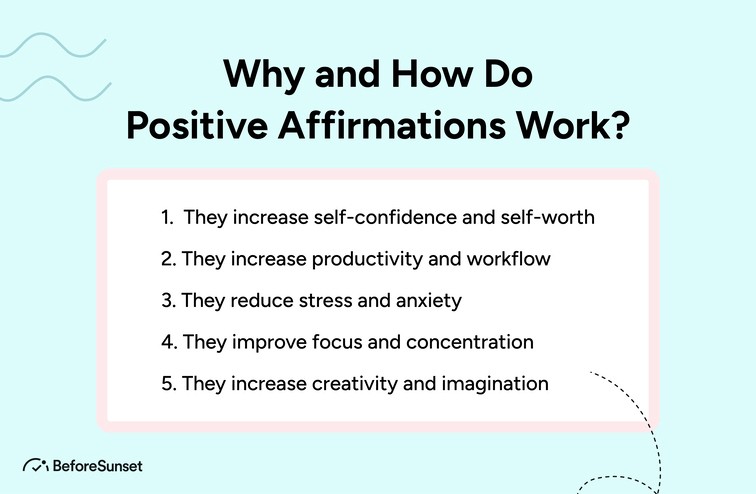 Why and How Do
Positive Affirmations Work?

1. They increase self-confidence and self-worth
2. They increase productivity and workflow
3. They reduce stress and anxiety
4. They improve focus and concentration
5. They increase creativity and imagination

BeforeSunset